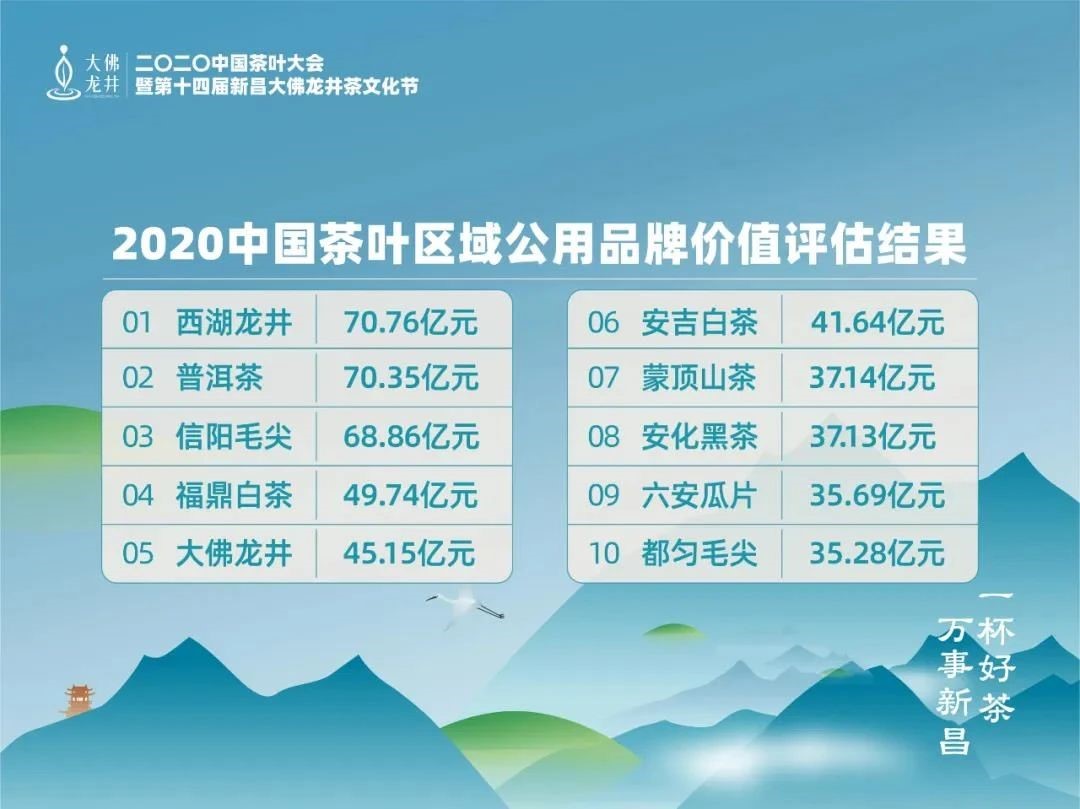 大佛龙井

二〇二〇中国茶叶大会
暨第十四届新昌大佛龙井茶文化节

2020中国茶叶区域公用品牌价值评估结果

| 01 | 西湖龙井 | 70.76亿元 |
|---|---|---|
| 02 | 普洱茶 | 70.35亿元 |
| 03 | 信阳毛尖 | 68.86亿元 |
| 04 | 福鼎白茶 | 49.74亿元 |
| 05 | 大佛龙井 | 45.15亿元 |

| 06 | 安吉白茶 | 41.64亿元 |
|---|---|---|
| 07 | 蒙顶山茶 | 37.14亿元 |
| 08 | 安化黑茶 | 37.13亿元 |
| 09 | 六安瓜片 | 35.69亿元 |
| 10 | 都匀毛尖 | 35.28亿元 |

一杯好茶
万事新昌